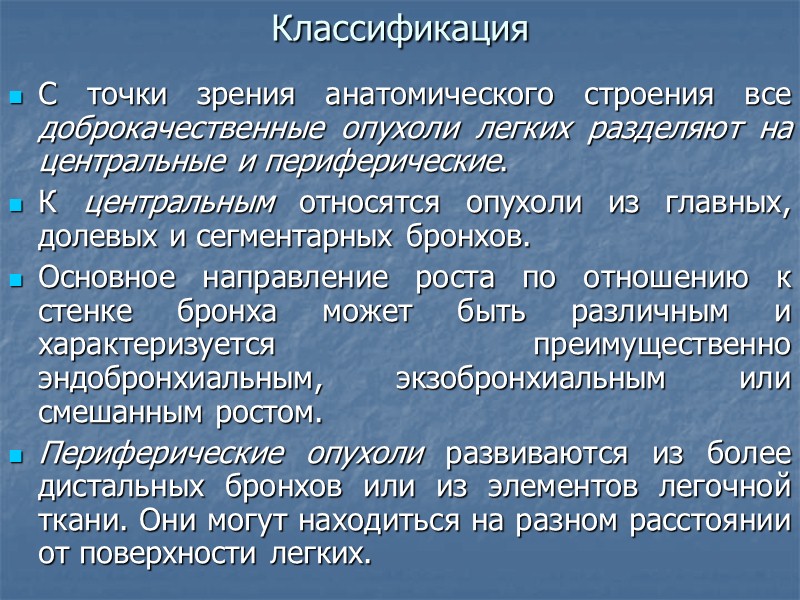 Классификация

С точки зрения анатомического строения все доброкачественные опухоли легких разделяют на центральные и периферические.

К центральным относятся опухоли из главных, долевых и сегментарных бронхов.

Основное направление роста по отношению к стенке бронха может быть различным и характеризуется преимущественно эндобронхиальным, экзобронхиальным или смешанным ростом.

Периферические опухоли развиваются из более дистальных бронхов или из элементов легочной ткани. Они могут находиться на разном расстоянии от поверхности легких.